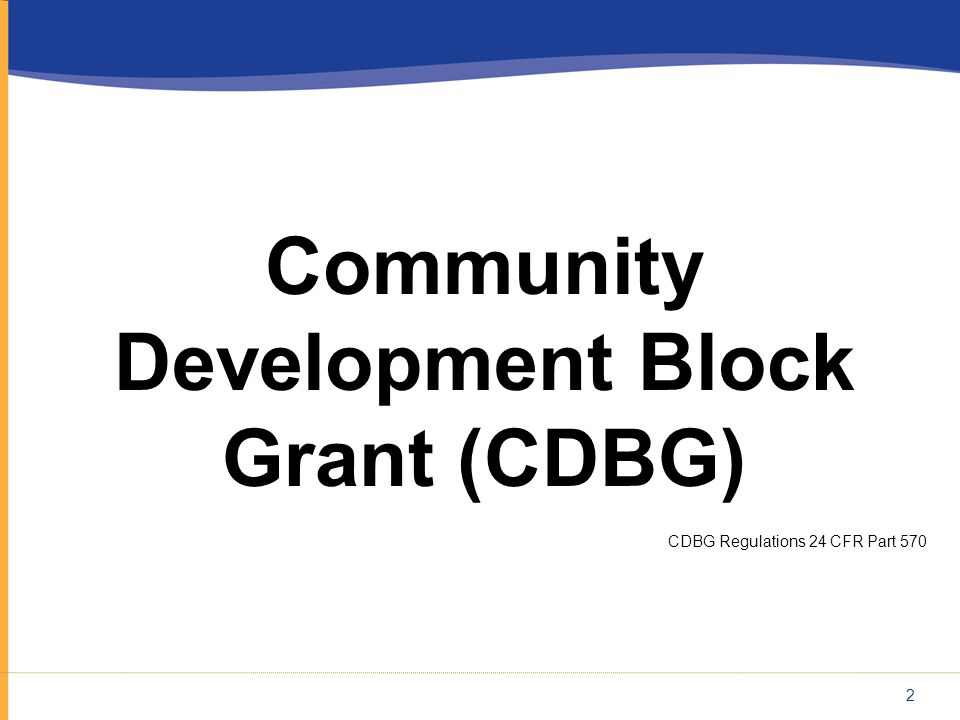 Community Development Block Grant (CDBG)

CDBG Regulations 24 CFR Part 570

2